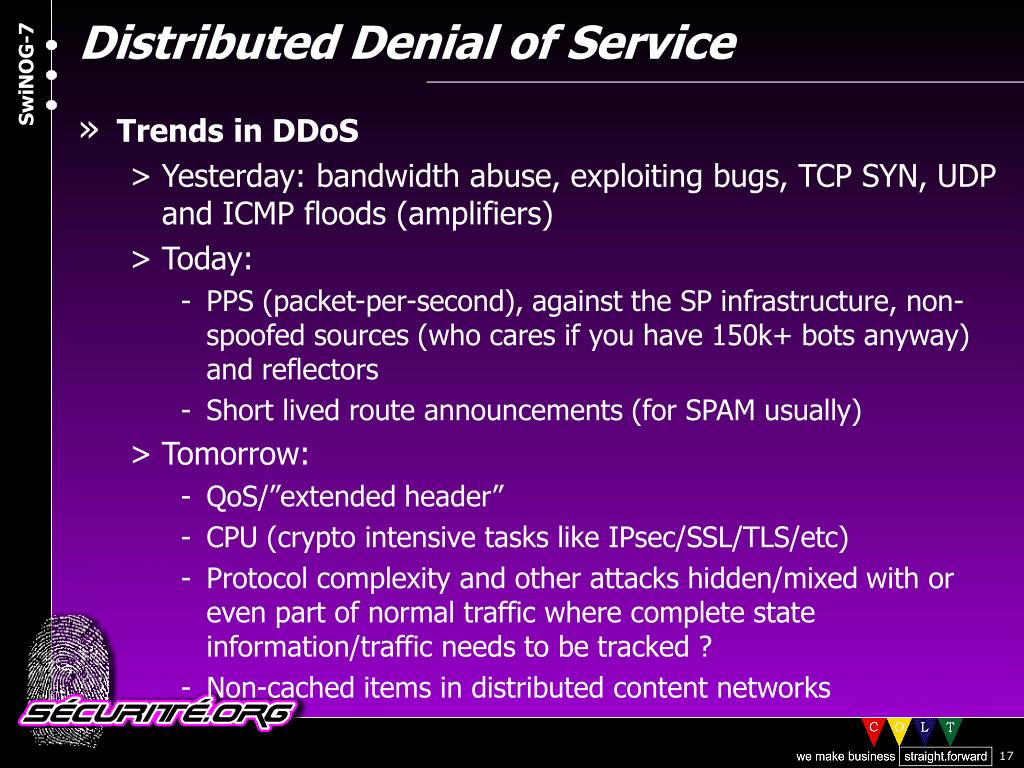 SwiNOG-7

Distributed Denial of Service

» Trends in DDoS

> Yesterday: bandwidth abuse, exploiting bugs, TCP SYN, UDP and ICMP floods (amplifiers)

> Today:

- PPS (packet-per-second), against the SP infrastructure, non-spoofed sources (who cares if you have 150k+ bots anyway) and reflectors

- Short lived route announcements (for SPAM usually)

> Tomorrow:

- QoS/”extended header”

- CPU (crypto intensive tasks like IPsec/SSL/TLS/etc)

- Protocol complexity and other attacks hidden/mixed with or even part of normal traffic where complete state information/traffic needs to be tracked ?

- Non-cached items in distributed content networks

SÉCURITÉ.ORG

C O L T

we make business straight.forward 17